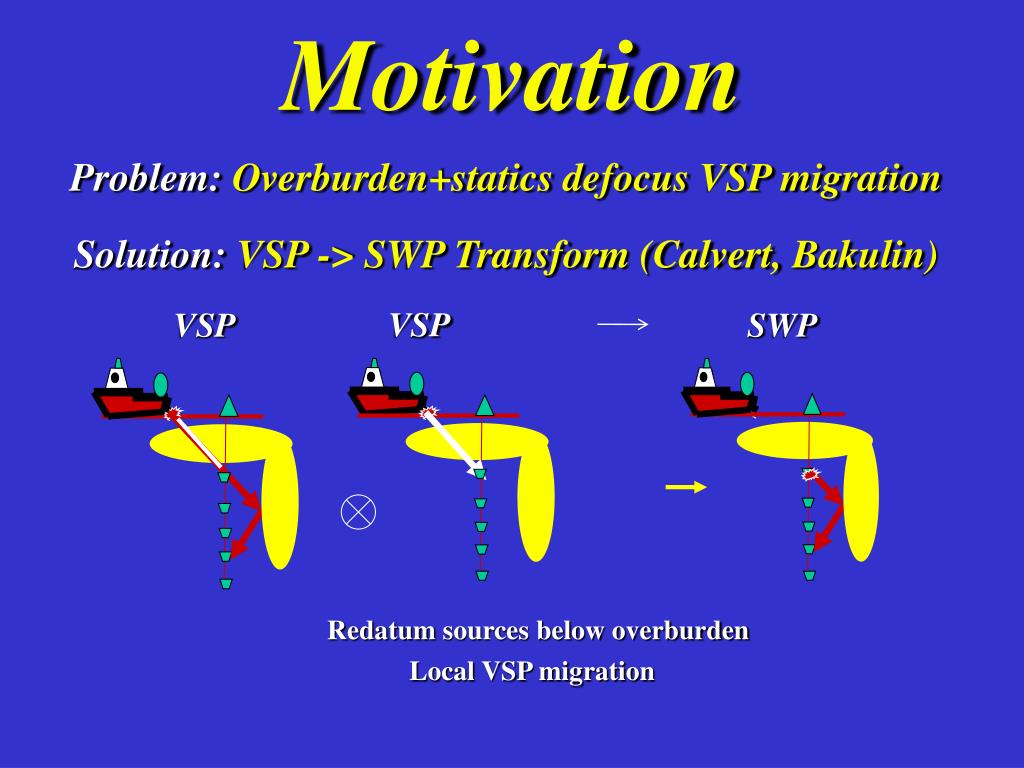 Motivation

Problem: Overburden+statics defocus VSP migration

Solution: VSP -> SWP Transform (Calvert, Bakulin)

VSP

VSP

SWP

Redatum sources below overburden

Local VSP migration